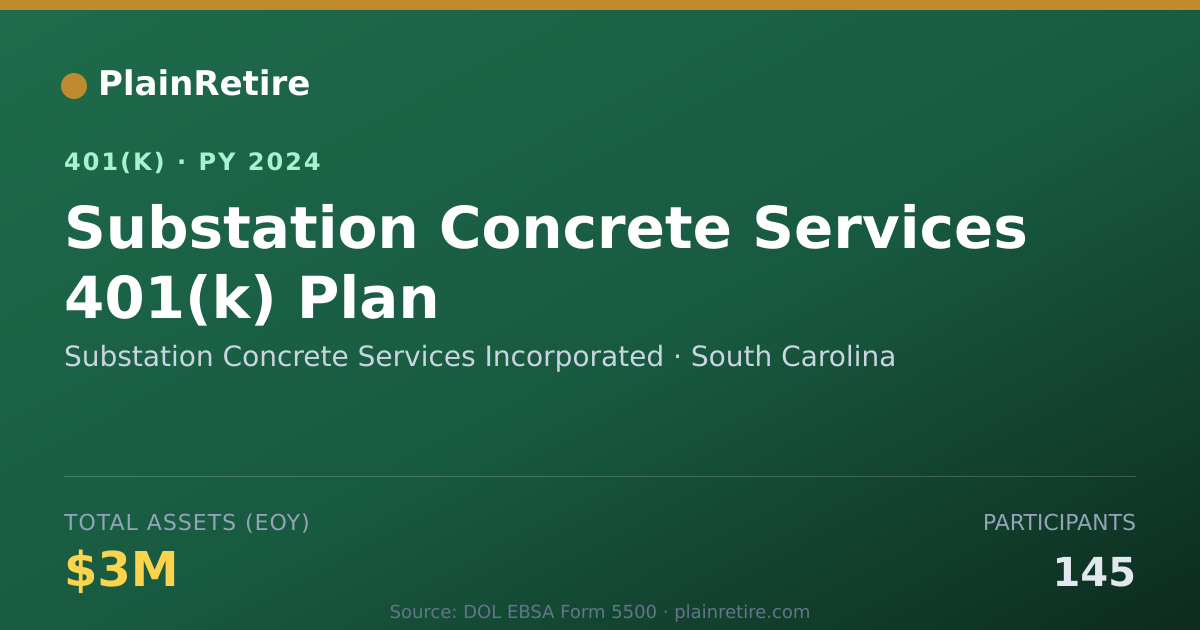 PlainRetire

401(K) · PY 2024

Substation Concrete Services 401(k) Plan

Substation Concrete Services Incorporated · South Carolina

TOTAL ASSETS (EOY)

$3M

PARTICIPANTS

145

Source: DOL EBSA Form 5500 · plainretire.com